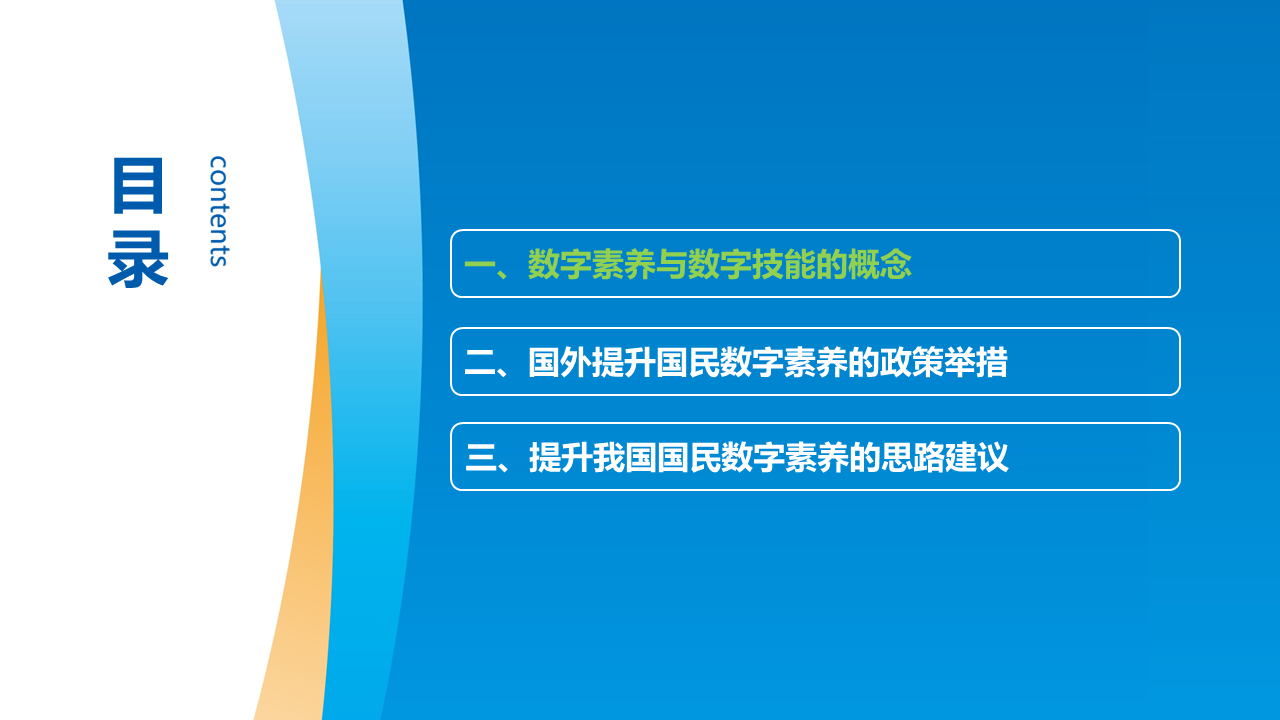 目录

contents

一、数字素养与数字技能的概念

二、国外提升国民数字素养的政策举措

三、提升我国国民数字素养的思路建议